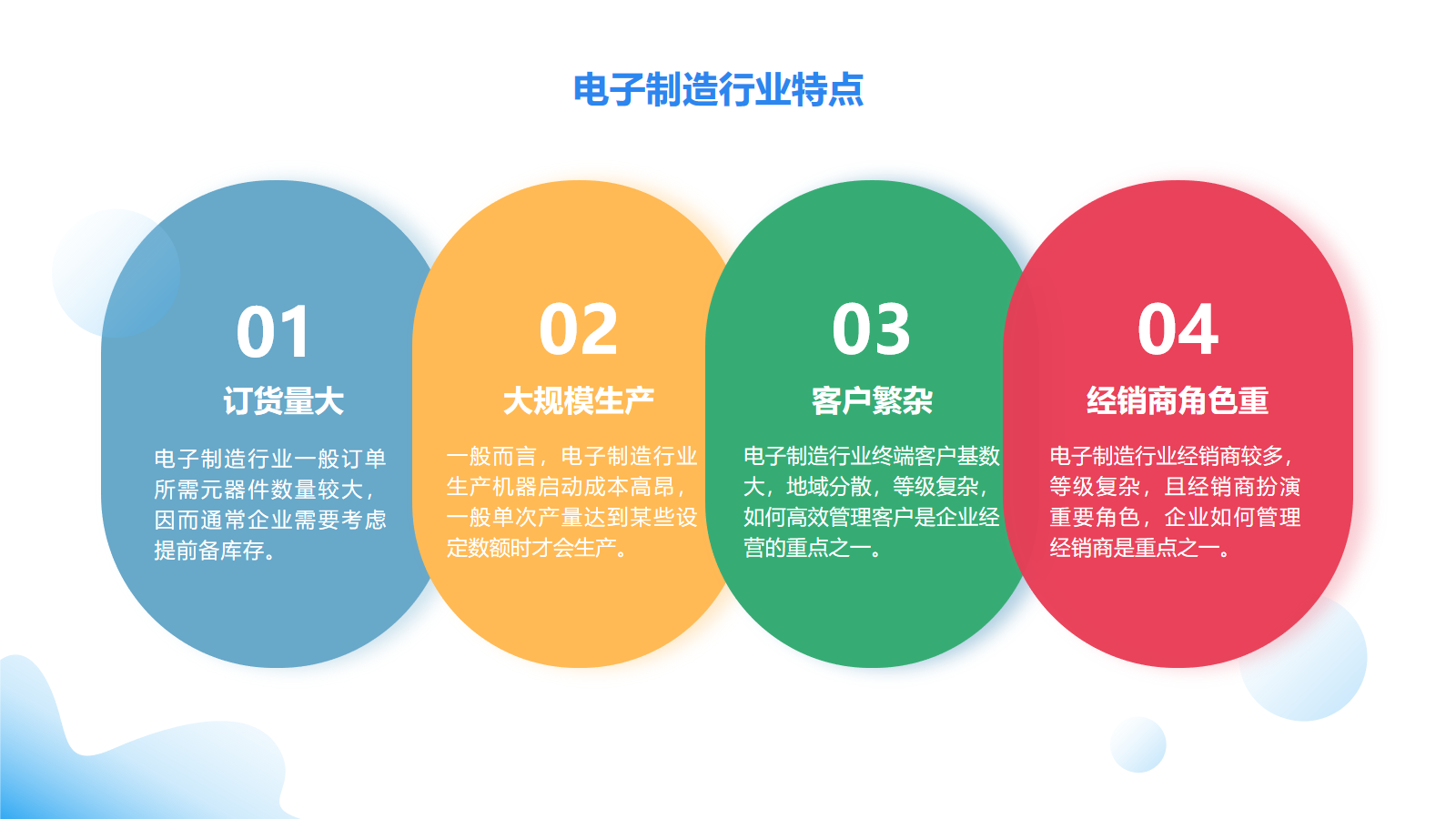 电子制造行业特点

01
订货量大
电子制造行业一般订单所需元器件数量较大，因而通常企业需要考虑提前备库存。

02
大规模生产
一般而言，电子制造行业生产机器启动成本高昂，一般单次产量达到某些设定数额时才会生产。

03
客户繁杂
电子制造行业终端客户基数大，地域分散，等级复杂，如何高效管理客户是企业经营的重点之一。

04
经销商角色重
电子制造行业经销商较多，等级复杂，且经销商扮演重要角色，企业如何管理经销商是重点之一。